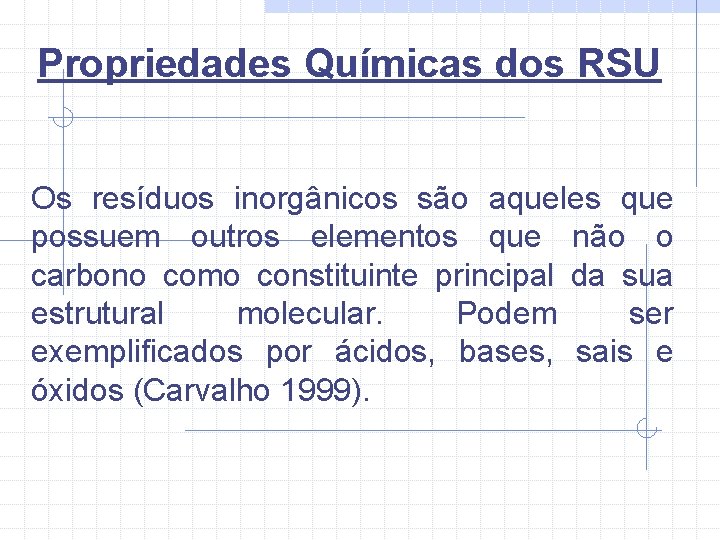 Propriedades Químicas dos RSU

Os resíduos inorgânicos são aqueles que possuem outros elementos que não o carbono como constituinte principal da sua estrutural molecular. Podem ser exemplificados por ácidos, bases, sais e óxidos (Carvalho 1999).